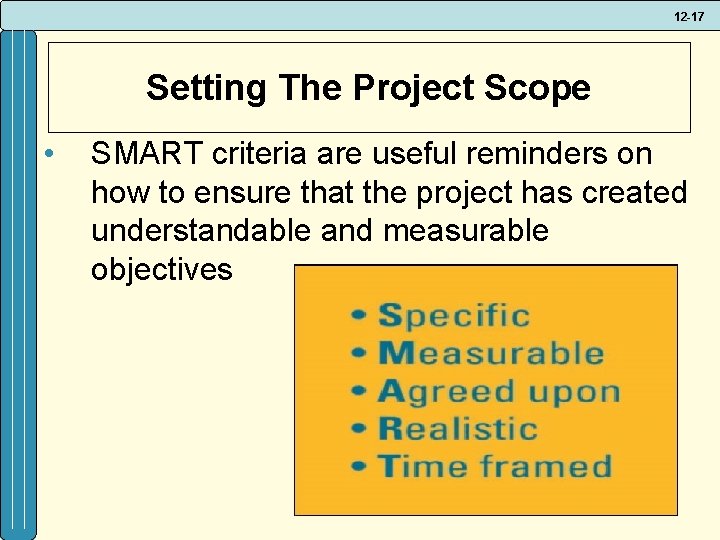 12-17

Setting The Project Scope

• SMART criteria are useful reminders on how to ensure that the project has created understandable and measurable objectives

• Specific
• Measurable
• Agreed upon
• Realistic
• Time framed